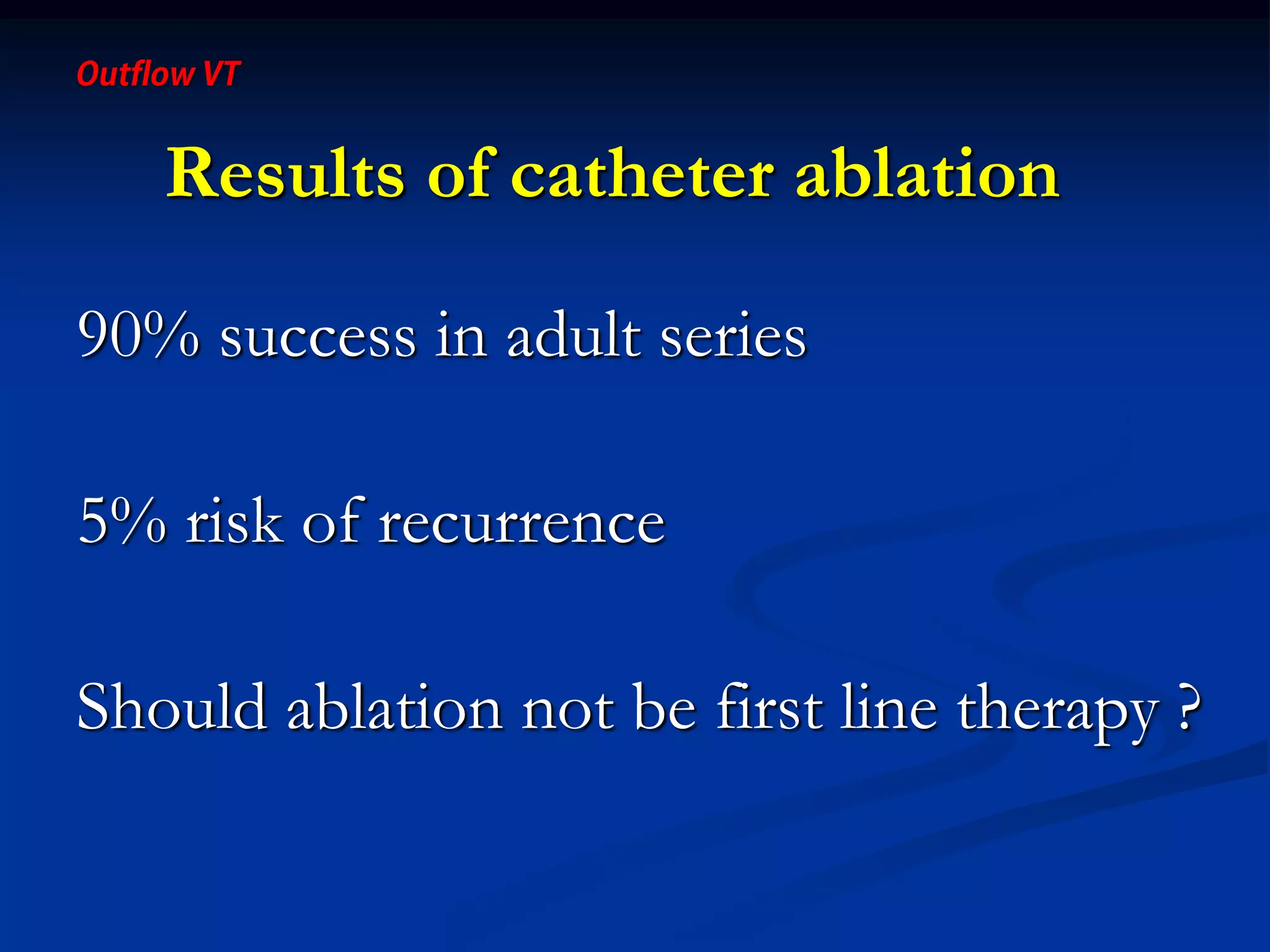 Outflow VT

Results of catheter ablation

90% success in adult series

5% risk of recurrence

Should ablation not be first line therapy ?